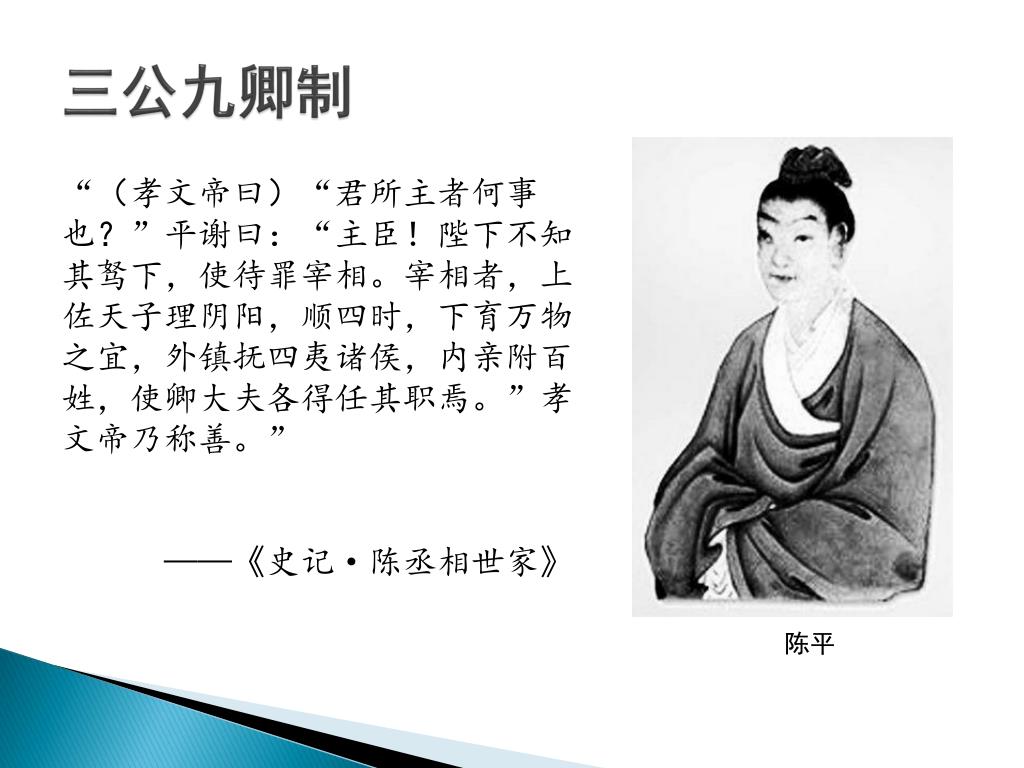 三公九卿制

“（孝文帝曰）“君所主者何事也？”平谢曰：“主臣！陛下不知其驽下，使待罪宰相。宰相者，上佐天子理阴阳，顺四时，下育万物之宜，外镇抚四夷诸侯，内亲附百姓，使卿大夫各得任其职焉。”孝文帝乃称善。”

——《史记·陈丞相世家》

陈平